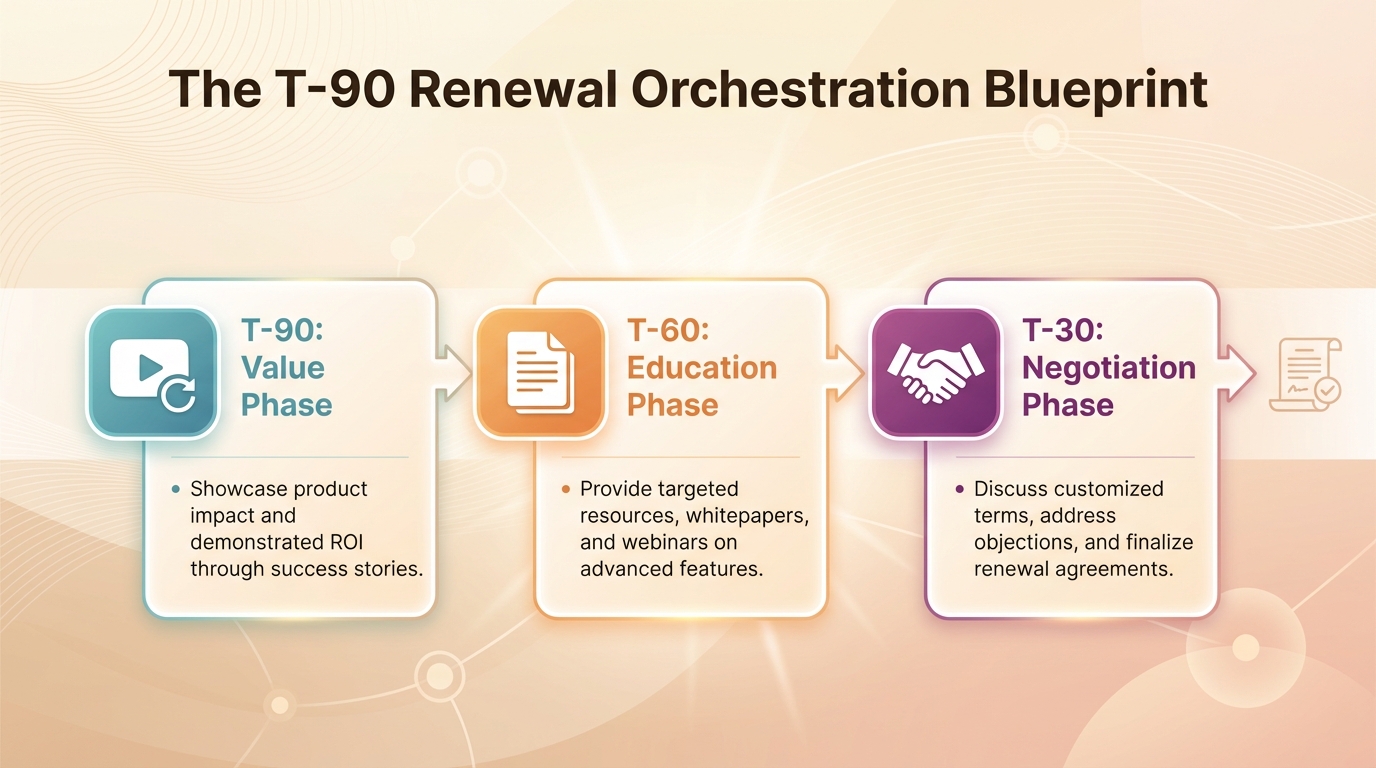 The T-90 Renewal Orchestration Blueprint

T-90: Value Phase

• Showcase product impact and demonstrated ROI through success stories.

T-60: Education Phase

• Provide targeted resources, whitepapers, and webinars on advanced features.

T-30: Negotiation Phase

• Discuss customized terms, address objections, and finalize renewal agreements.